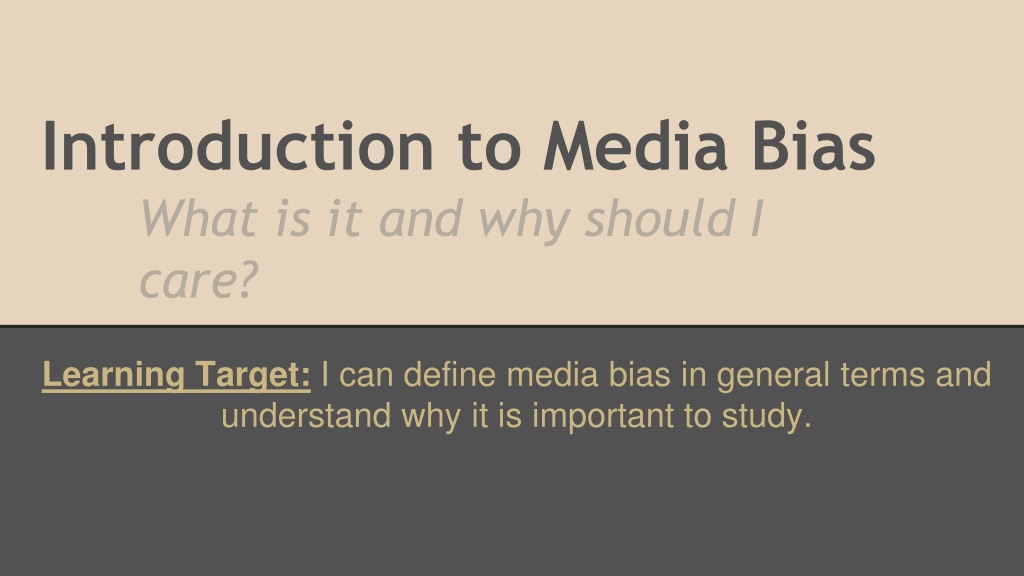 Introduction to Media Bias

What is it and why should I care?

Learning Target: I can define media bias in general terms and understand why it is important to study.